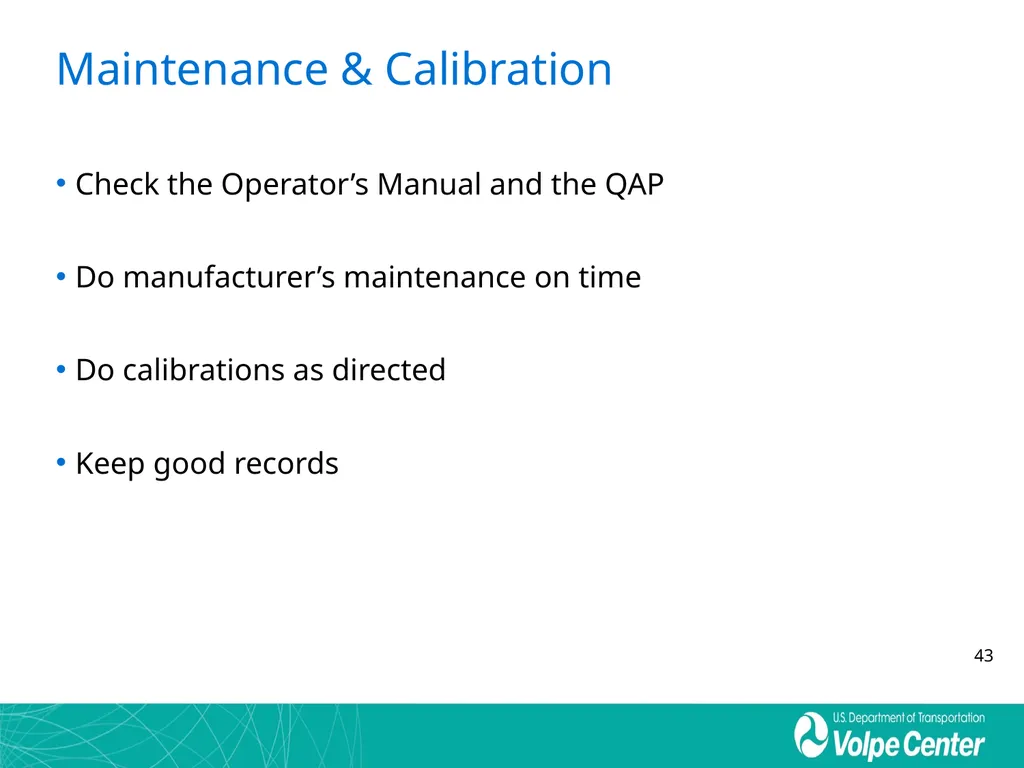 Maintenance & Calibration

• Check the Operator’s Manual and the QAP

• Do manufacturer’s maintenance on time

• Do calibrations as directed

• Keep good records

43

U.S. Department of Transportation
Volpe Center